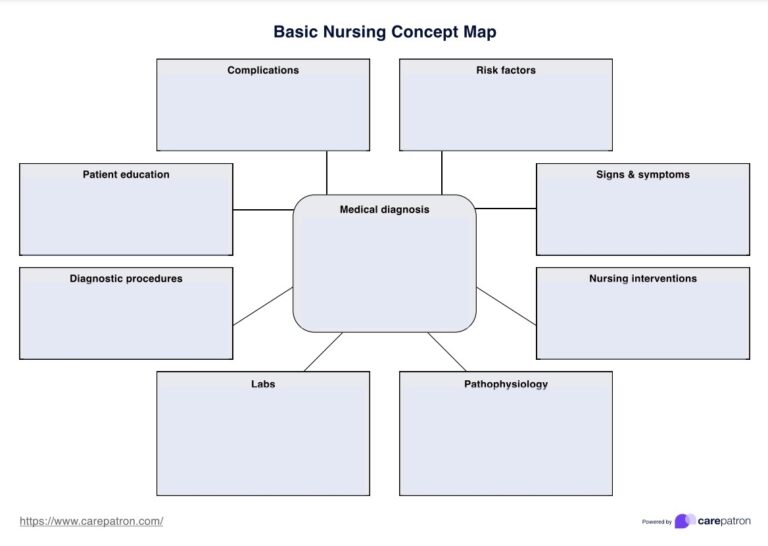 Basic Nursing Concept Map

Complications

Risk factors

Patient education

Medical diagnosis

Signs & symptoms

Diagnostic procedures

Nursing interventions

Labs

Pathophysiology

https://www.carepatron.com/

Powered by carepatron